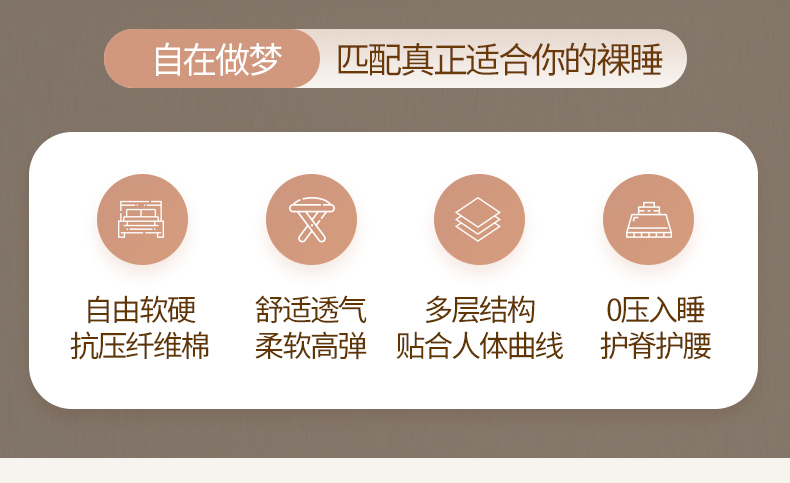 自在做梦 匹配真正适合你的裸睡

自由软硬
抗压纤维棉

舒适透气
柔软高弹

多层结构
贴合人体曲线

0压入睡
护脊护腰